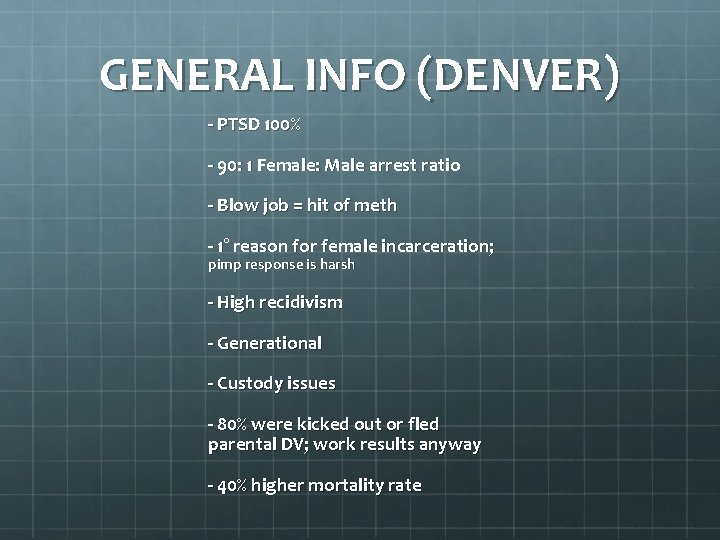 GENERAL INFO (DENVER)

- PTSD 100%

- 90: 1 Female: Male arrest ratio

- Blow job = hit of meth

- 1° reason for female incarceration; pimp response is harsh

- High recidivism

- Generational

- Custody issues

- 80% were kicked out or fled parental DV; work results anyway

- 40% higher mortality rate